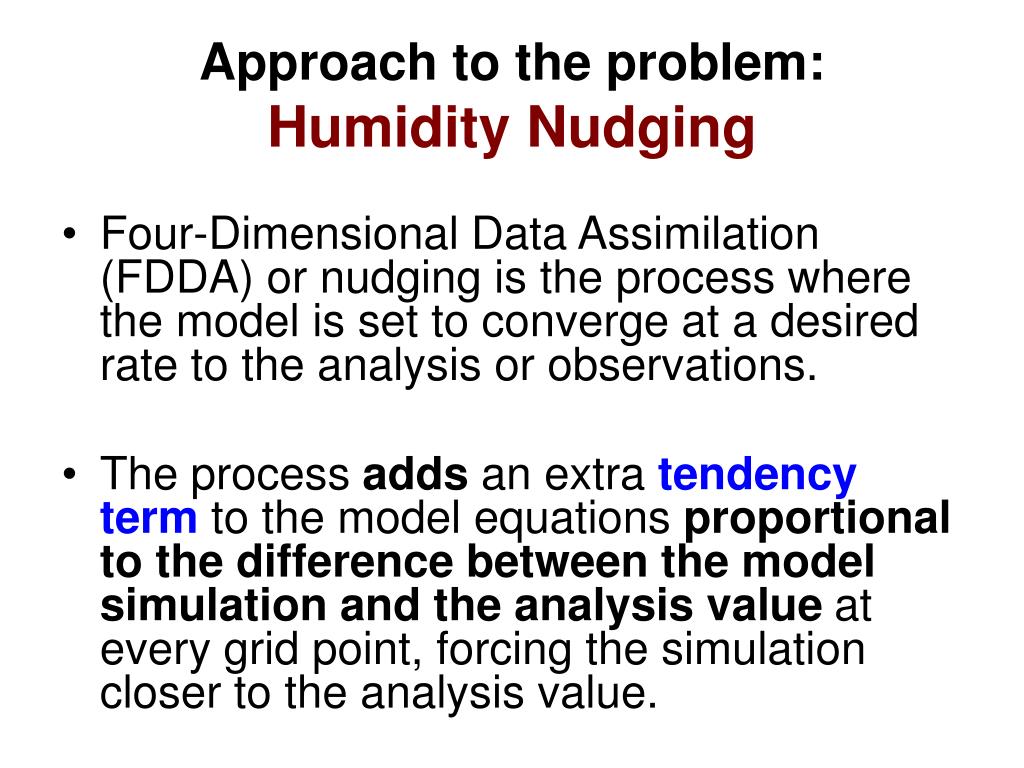 Approach to the problem:
Humidity Nudging

• Four-Dimensional Data Assimilation (FDDA) or nudging is the process where the model is set to converge at a desired rate to the analysis or observations.

• The process adds an extra tendency term to the model equations proportional to the difference between the model simulation and the analysis value at every grid point, forcing the simulation closer to the analysis value.